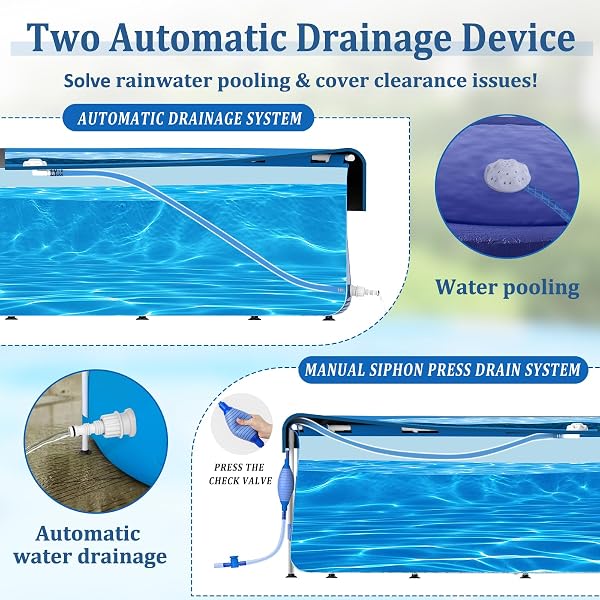 Two Automatic Drainage Device

Solve rainwater pooling & cover clearance issues!

AUTOMATIC DRAINAGE SYSTEM

Water pooling

MANUAL SIPHON PRESS DRAIN SYSTEM

PRESS THE CHECK VALVE

Automatic water drainage